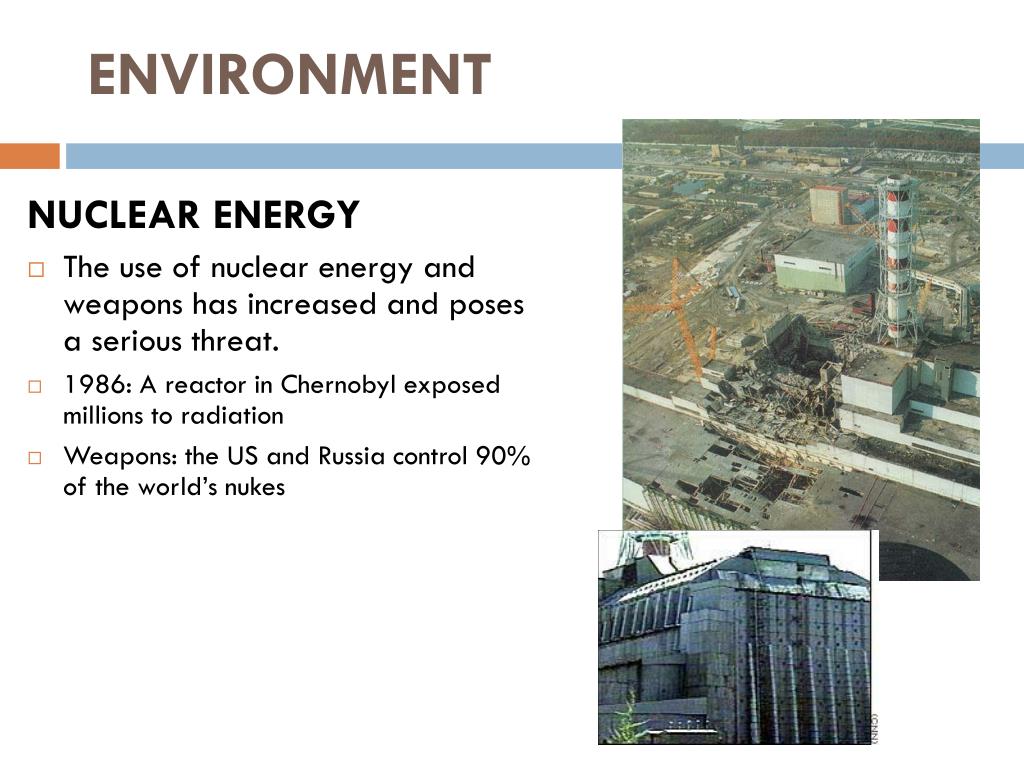 ENVIRONMENT

NUCLEAR ENERGY

□ The use of nuclear energy and weapons has increased and poses a serious threat.

□ 1986: A reactor in Chernobyl exposed millions to radiation

□ Weapons: the US and Russia control 90% of the world's nukes

CNN